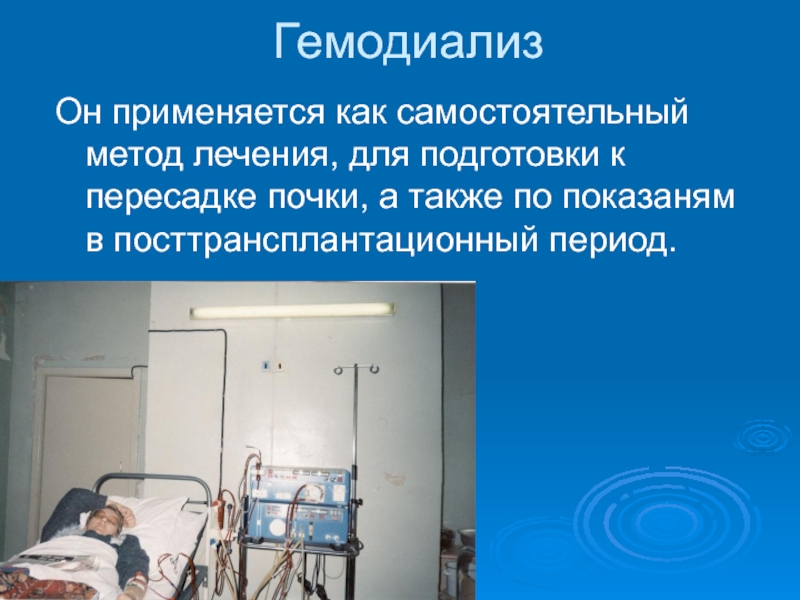 Гемодиализ

Он применяется как самостоятельный метод лечения, для подготовки к пересадке почки, а также по показаням в посттрансплантационный период.